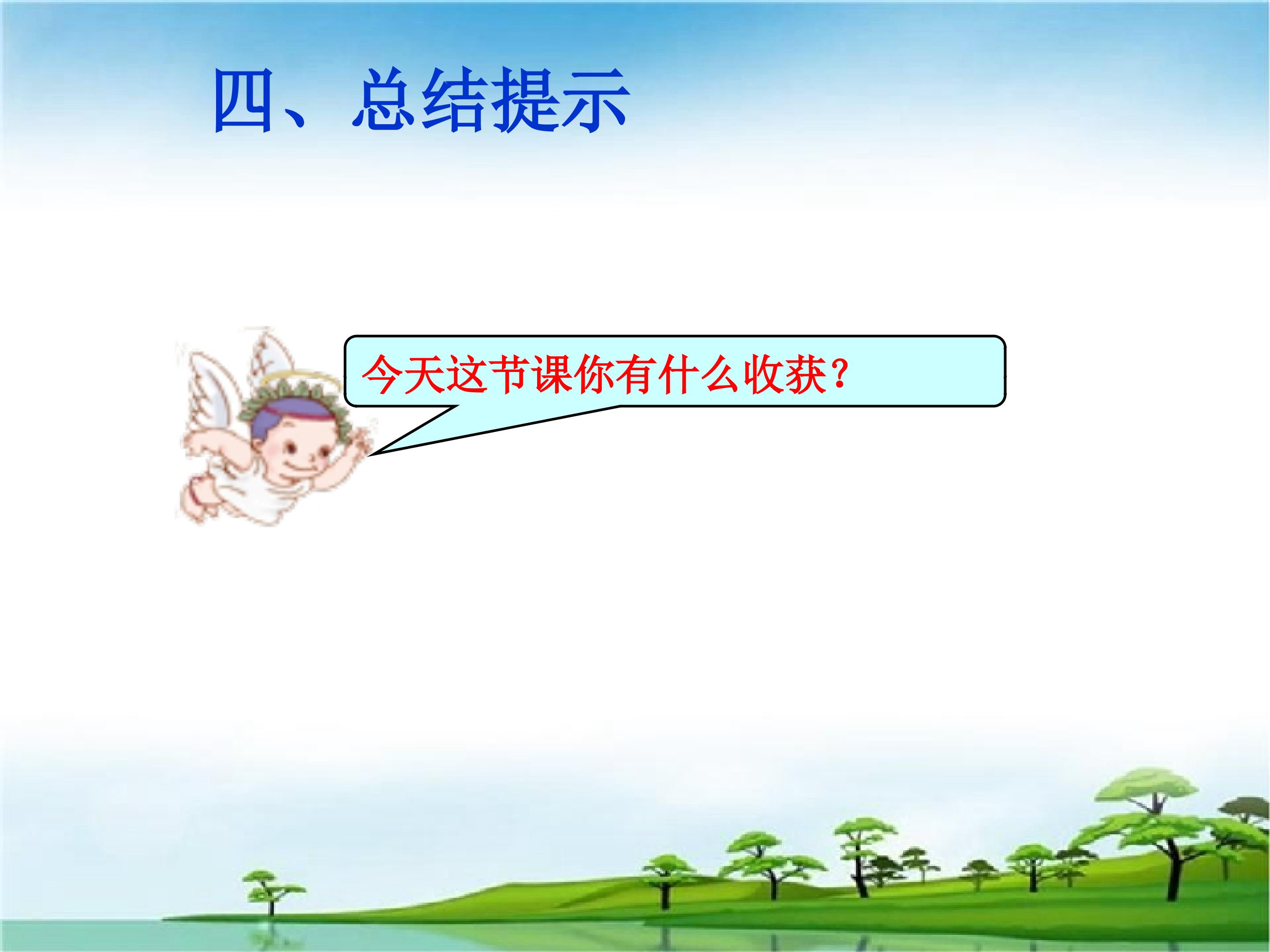 四、总结提示

今天这节课你有什么收获？